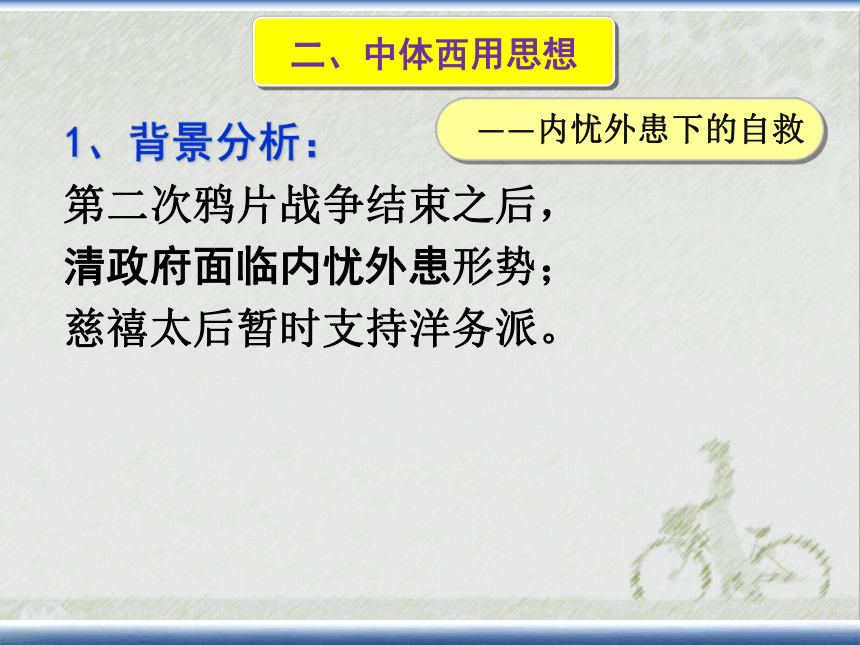 二、中体西用思想

——内忧外患下的自救

1、背景分析：

第二次鸦片战争结束之后，
清政府面临内忧外患形势；
慈禧太后暂时支持洋务派。